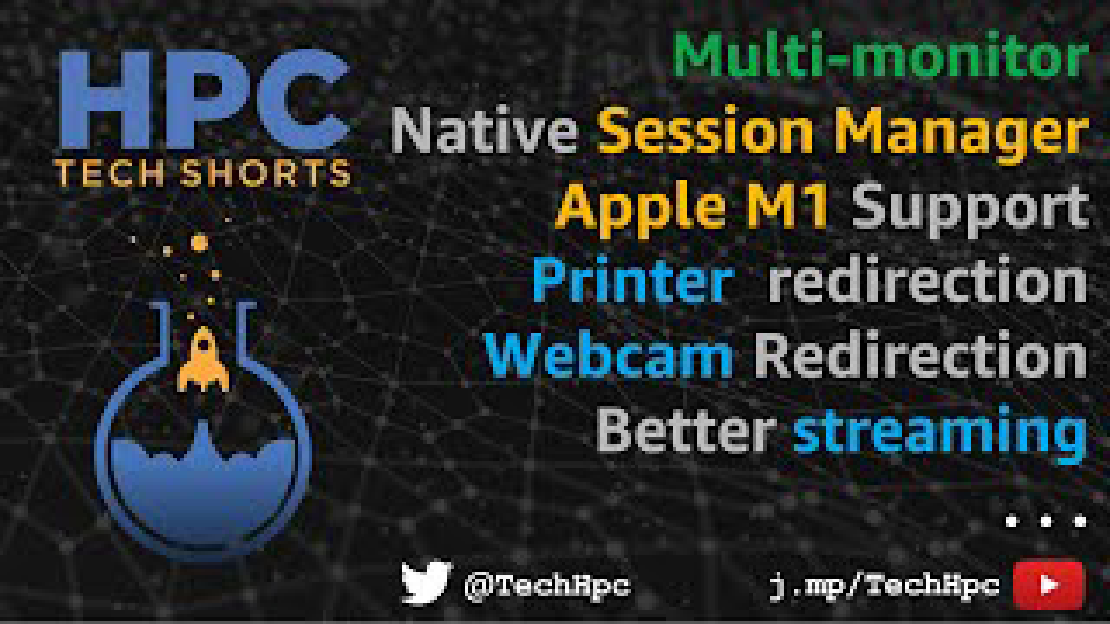 HPC
TECH SHORTS

Multi-monitor
Native Session Manager
Apple M1 Support
Printer redirection
Webcam Redirection
Better streaming
...

@TechHpc
j.mp/TechHpc